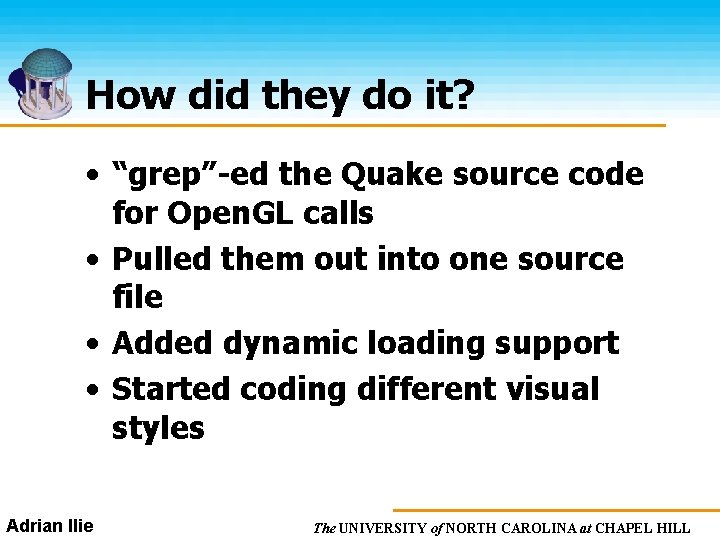 How did they do it?

• “grep”-ed the Quake source code for OpenGL calls
• Pulled them out into one source file
• Added dynamic loading support
• Started coding different visual styles

Adrian Ilie

The UNIVERSITY of NORTH CAROLINA at CHAPEL HILL